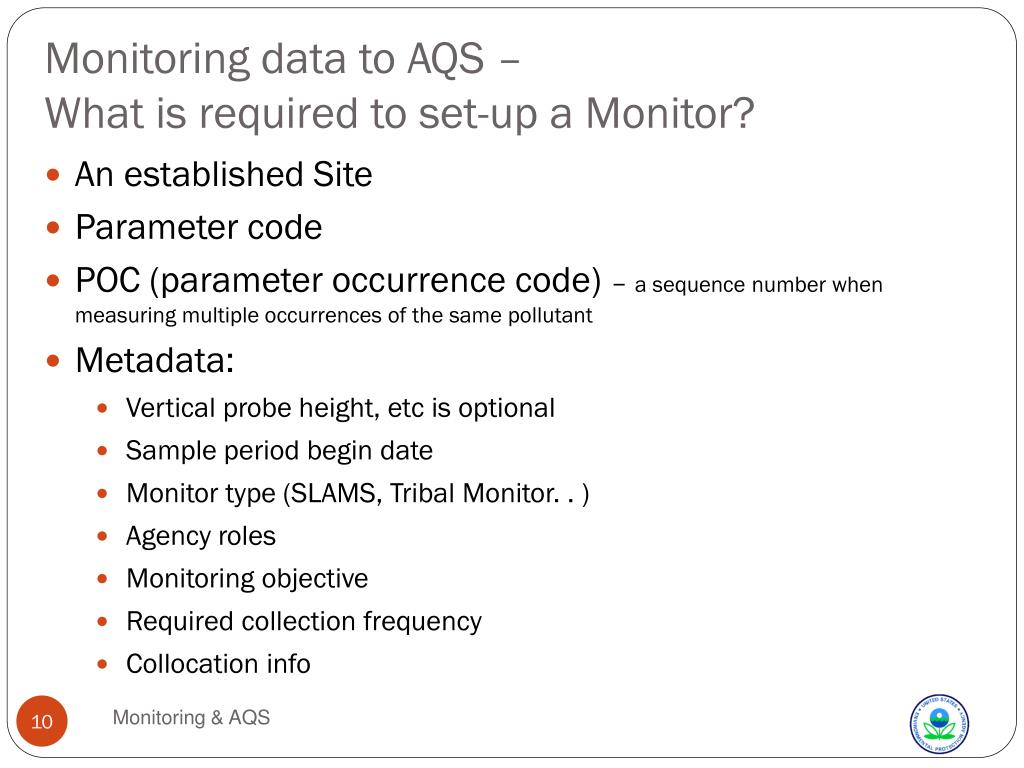 Monitoring data to AQS –
What is required to set-up a Monitor?

- An established Site
- Parameter code
- POC (parameter occurrence code) – a sequence number when measuring multiple occurrences of the same pollutant
- Metadata:
  - Vertical probe height, etc is optional
  - Sample period begin date
  - Monitor type (SLAMS, Tribal Monitor. . )
  - Agency roles
  - Monitoring objective
  - Required collection frequency
  - Collocation info

10

Monitoring & AQS

UNITED STATES ENVIRONMENTAL PROTECTION AGENCY